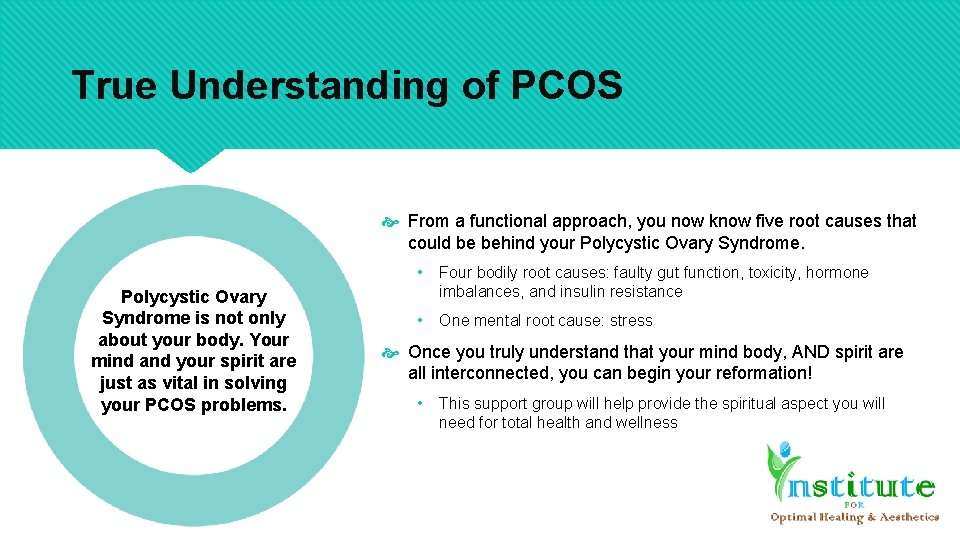 True Understanding of PCOS

Polycystic Ovary Syndrome is not only about your body. Your mind and your spirit are just as vital in solving your PCOS problems.

From a functional approach, you now know five root causes that could be behind your Polycystic Ovary Syndrome.

• Four bodily root causes: faulty gut function, toxicity, hormone imbalances, and insulin resistance

• One mental root cause: stress

Once you truly understand that your mind body, AND spirit are all interconnected, you can begin your reformation!

• This support group will help provide the spiritual aspect you will need for total health and wellness

Institute FOR Optimal Healing & Aesthetics